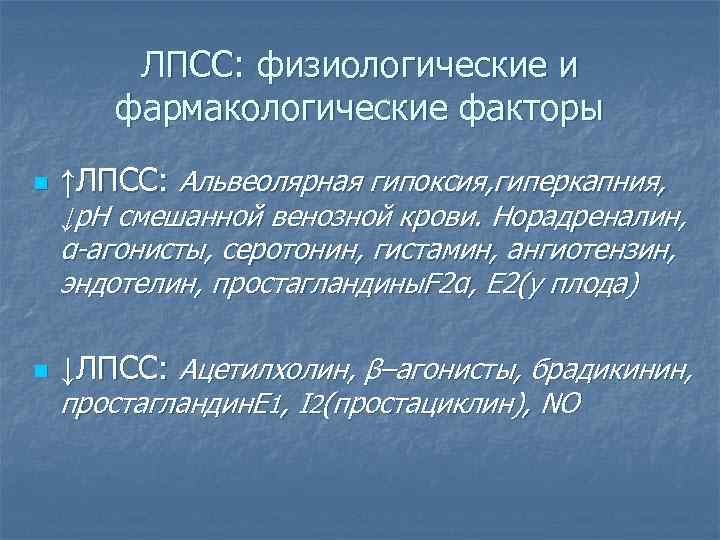 ЛПСС: физиологические и фармакологические факторы

↑ЛПСС: Альвеолярная гипоксия,гиперкапния, ↓pH смешанной венозной крови. Норадреналин, α-агонисты, серотонин, гистамин, ангиотензин, эндотелин, простагландиныF2α, E2(у плода)

↓ЛПСС: Ацетилхолин, β–агонисты, брадикинин, простагландинE1, I2(простациклин), NO